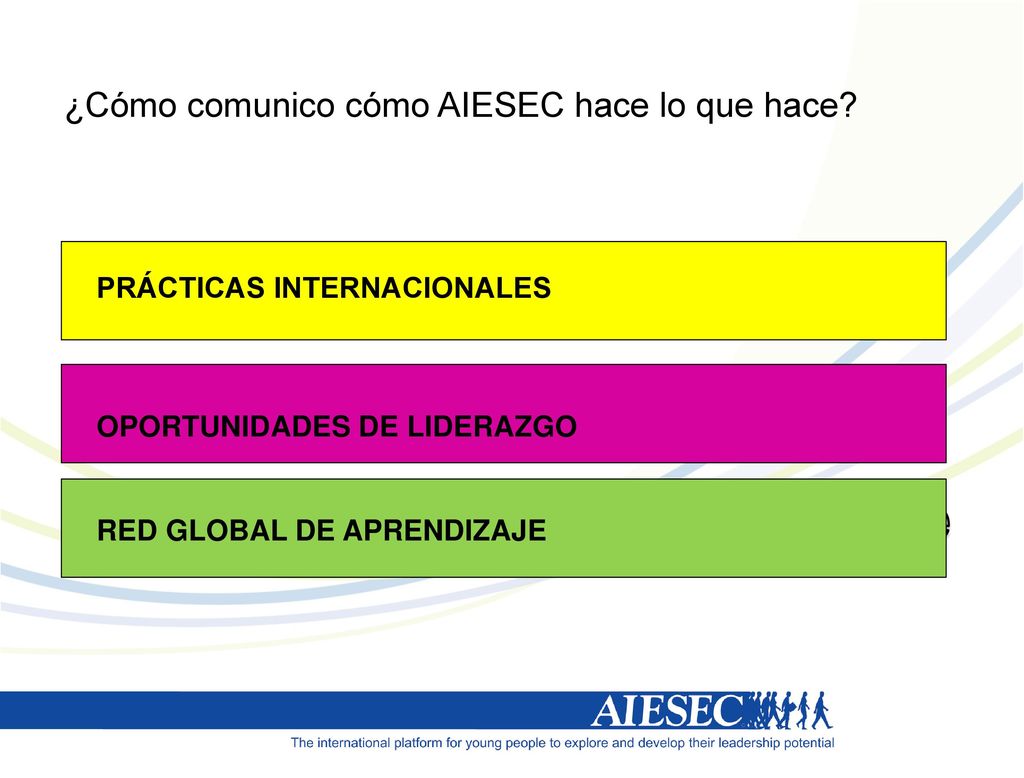 ¿Cómo comunico cómo AIESEC hace lo que hace?

PRÁCTICAS INTERNACIONALES

OPORTUNIDADES DE LIDERAZGO

RED GLOBAL DE APRENDIZAJE

AIESEC

The international platform for young people to explore and develop their leadership potential